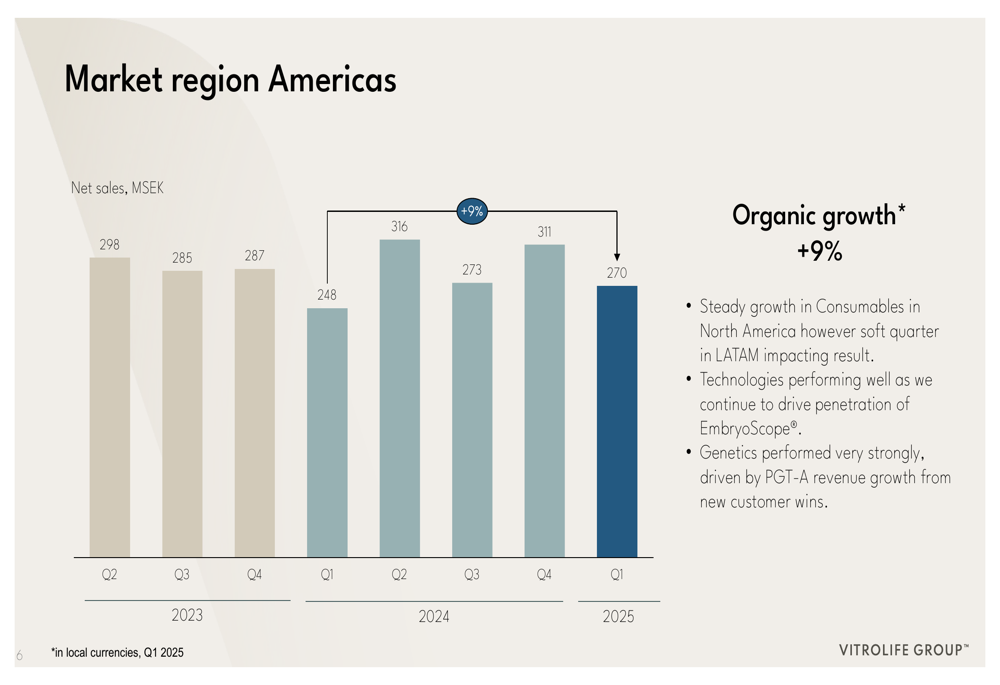 Market region Americas

Net sales, MSEK

+9%

298
285
287
248
316
273
311
270

Q2 Q3 Q4 Q1 Q2 Q3 Q4 Q1

2023
2024
2025

Organic growth*
+9%

• Steady growth in Consumables in North America however soft quarter in LATAM impacting result.
• Technologies performing well as we continue to drive penetration of EmbryoScope®.
• Genetics performed very strongly, driven by PGT-A revenue growth from new customer wins.

6
*in local currencies, Q1 2025

VITROLIFE GROUP™